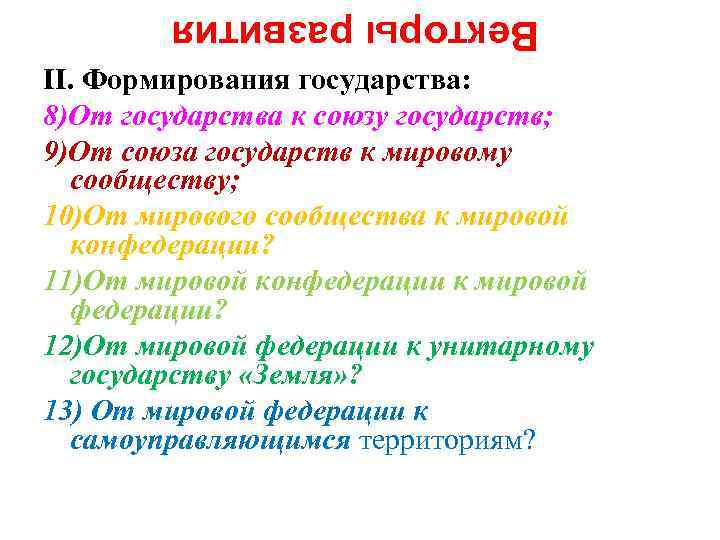 Векторы развития

II. Формирования государства:

8)От государства к союзу государств;

9)От союза государств к мировому сообществу;

10)От мирового сообщества к мировой конфедерации?

11)От мировой конфедерации к мировой федерации?

12)От мировой федерации к унитарному государству «Земля»?

13) От мировой федерации к самоуправляющимся территориям?